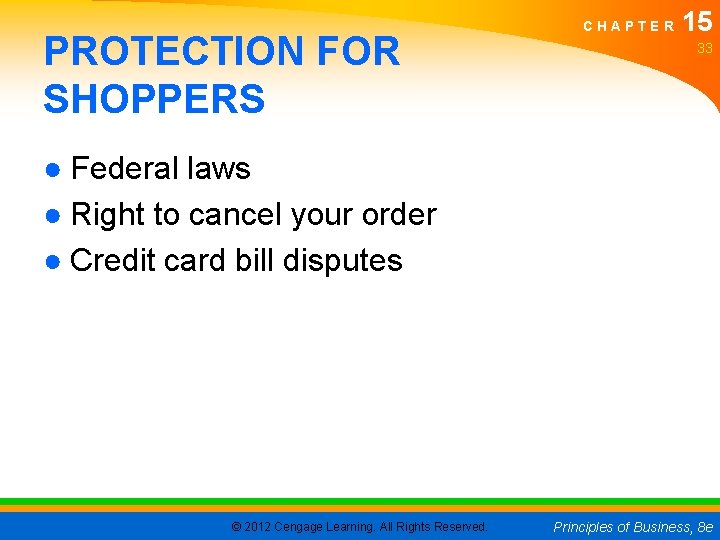 CHAPTER 15
33

PROTECTION FOR SHOPPERS

● Federal laws
● Right to cancel your order
● Credit card bill disputes

© 2012 Cengage Learning. All Rights Reserved.

Principles of Business, 8e